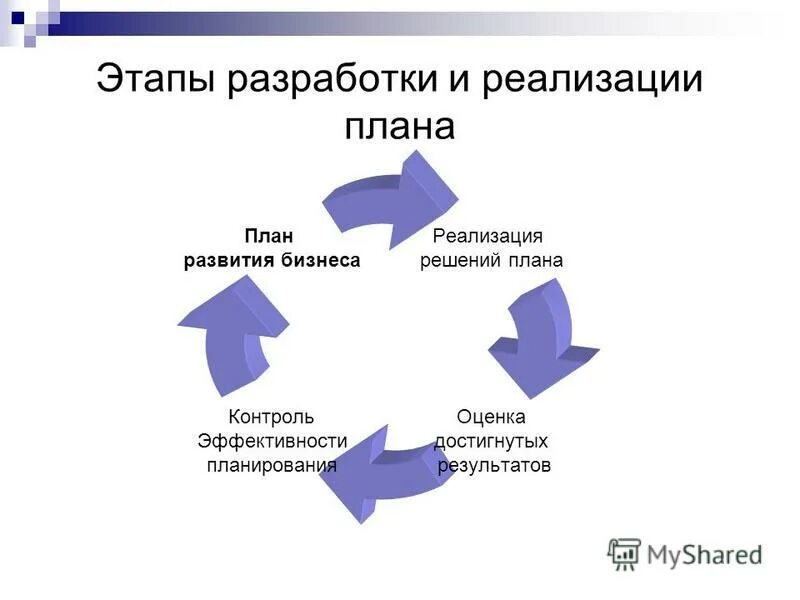 Этапы разработки и реализации плана

План развития бизнеса

Реализация решений плана

Оценка достигнутых результатов

Контроль Эффективности планирования

MyShared